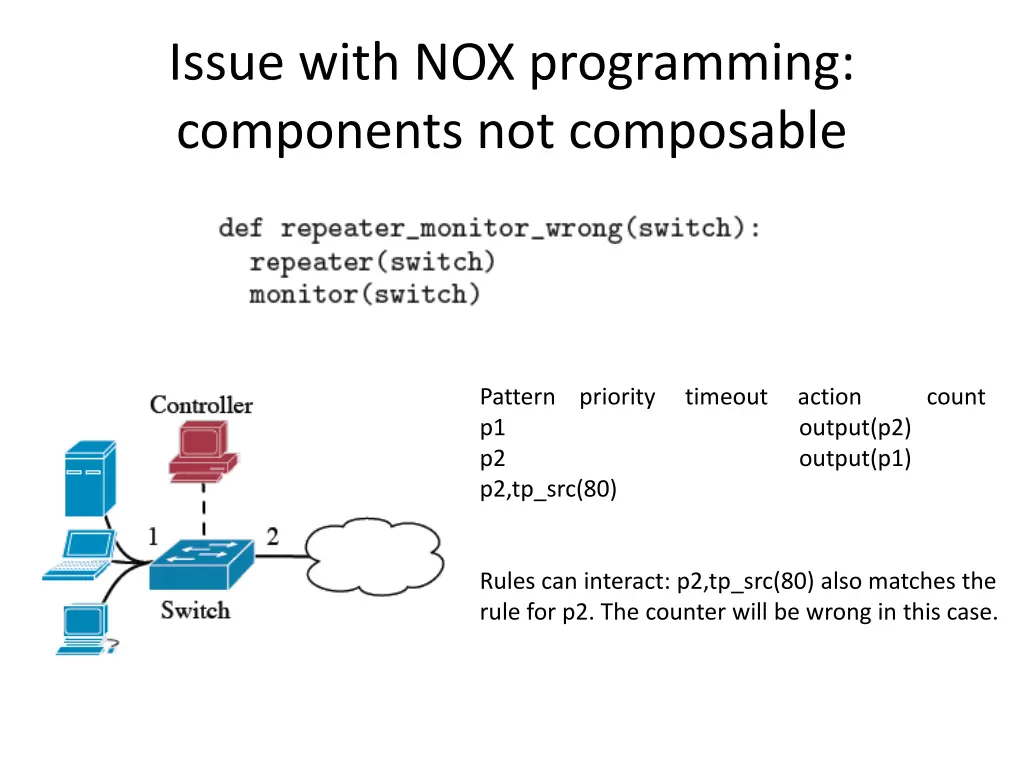 Issue with NOX programming: components not composable

def repeater_monitor_wrong(switch):
  repeater(switch)
  monitor(switch)

Controller
1
2
Switch

| Pattern | priority | timeout | action | count |
|---|---|---|---|---|
| p1 | | | output(p2) | |
| p2 | | | output(p1) | |
| p2,tp_src(80) | | | | |

Rules can interact: p2,tp_src(80) also matches the rule for p2. The counter will be wrong in this case.